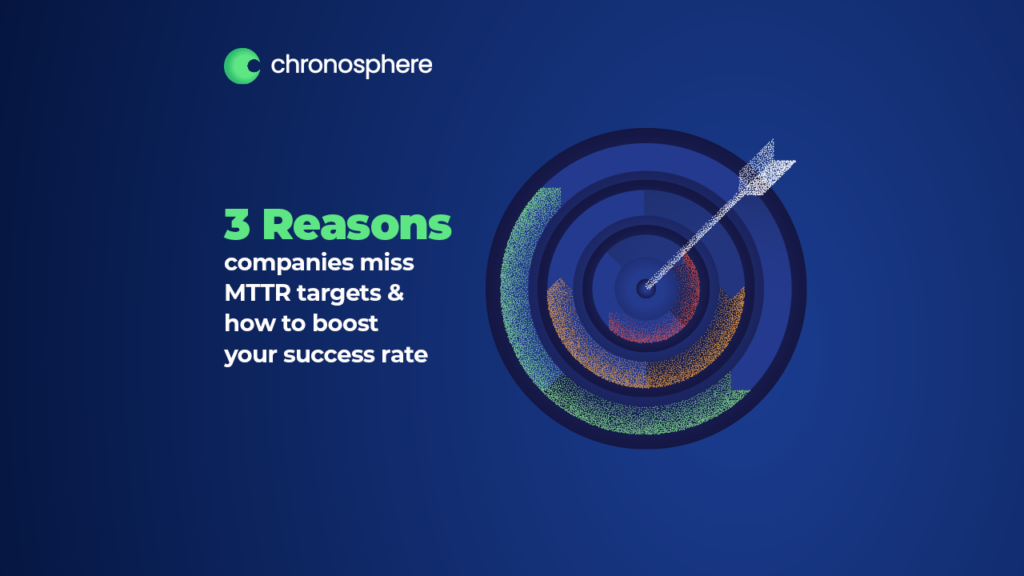 chronosphere

3 Reasons
companies miss MTTR targets & how to boost your success rate